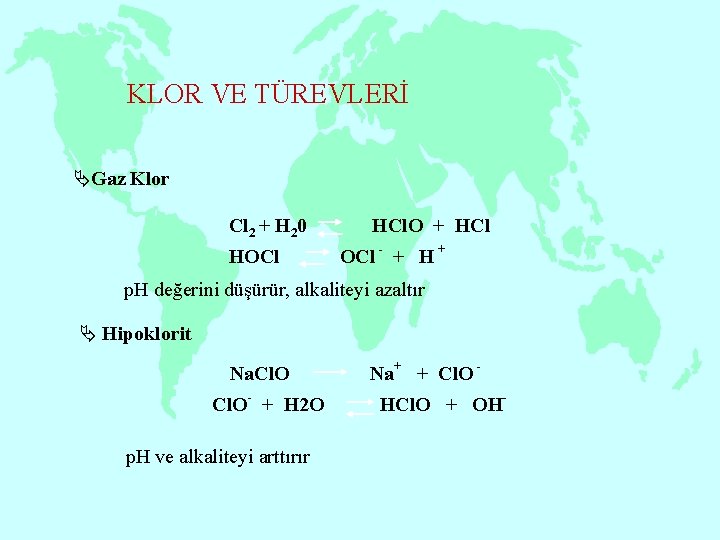 KLOR VE TÜREVLERİ

Gaz Klor

$Cl_2 + H_20 \rightleftharpoons HClO + HCl$

$HOCl \rightleftharpoons OCl^- + H^+$

pH değerini düşürür, alkaliteyi azaltır

Hipoklorit

$NaClO \rightarrow Na^+ + ClO^-$

$ClO^- + H2O \rightleftharpoons HClO + OH^-$

pH ve alkaliteyi arttırır